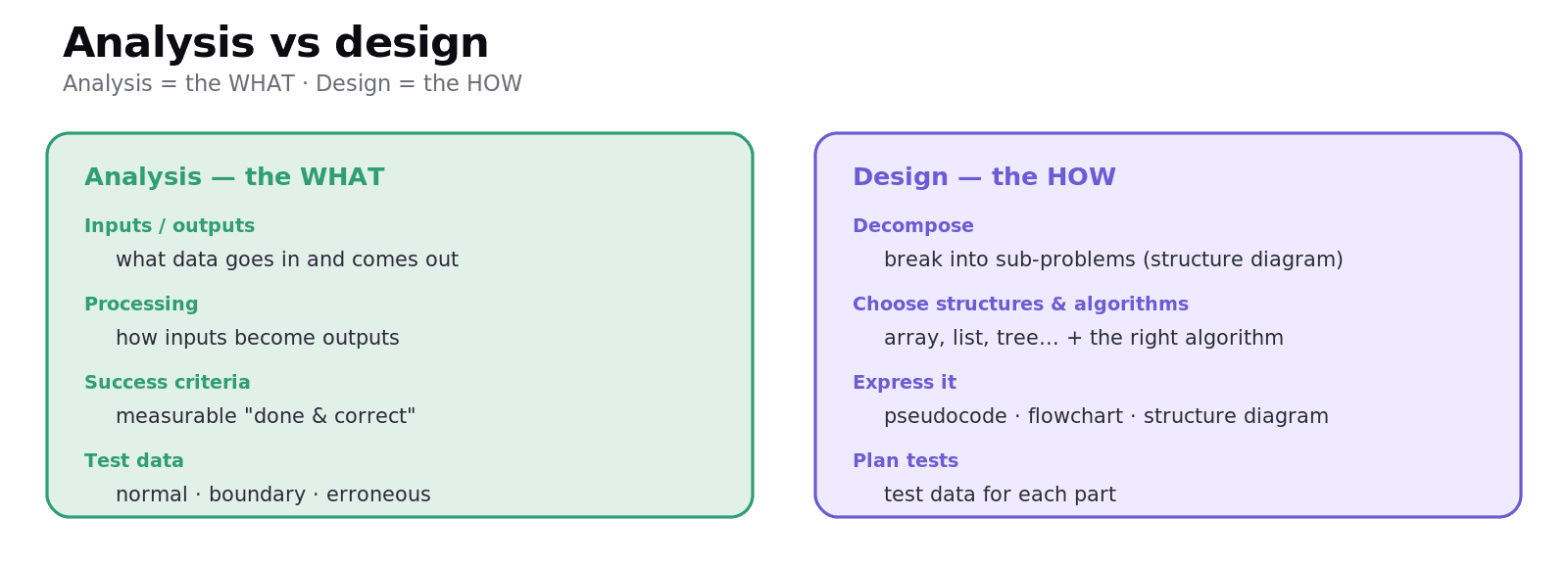 Analysis vs design

Analysis = the WHAT · Design = the HOW

Analysis — the WHAT

Inputs / outputs

what data goes in and comes out

Processing

how inputs become outputs

Success criteria

measurable "done & correct"

Test data

normal · boundary · erroneous

Design — the HOW

Decompose

break into sub-problems (structure diagram)

Choose structures & algorithms

array, list, tree... + the right algorithm

Express it

pseudocode · flowchart · structure diagram

Plan tests

test data for each part